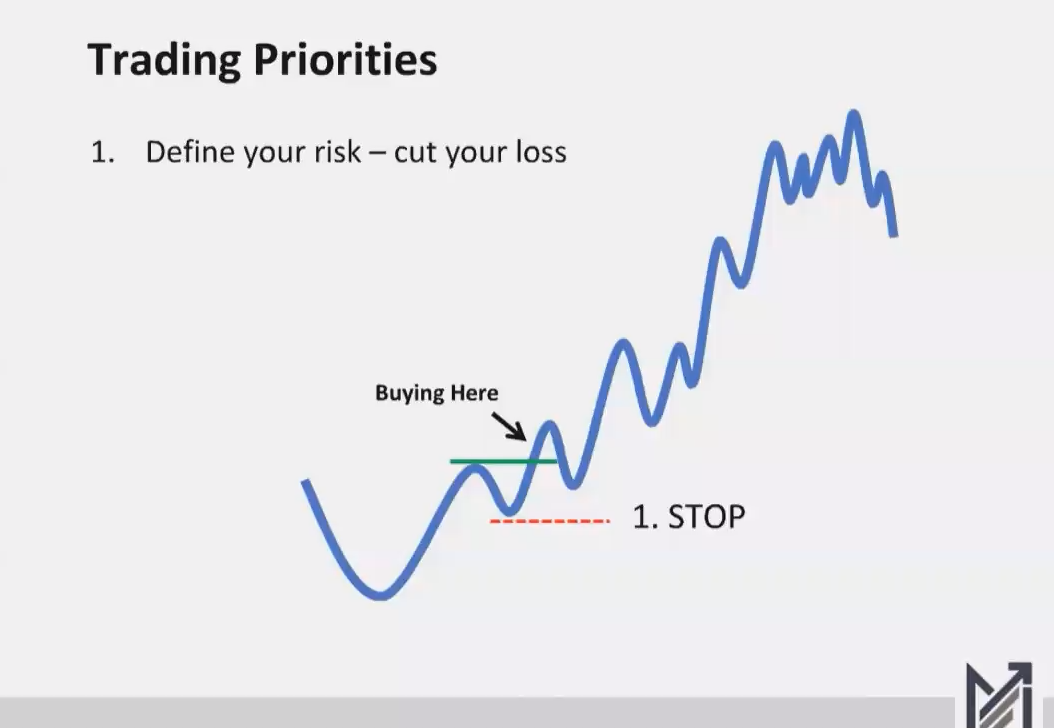 Trading Priorities

1. Define your risk – cut your loss

Buying Here

1. STOP